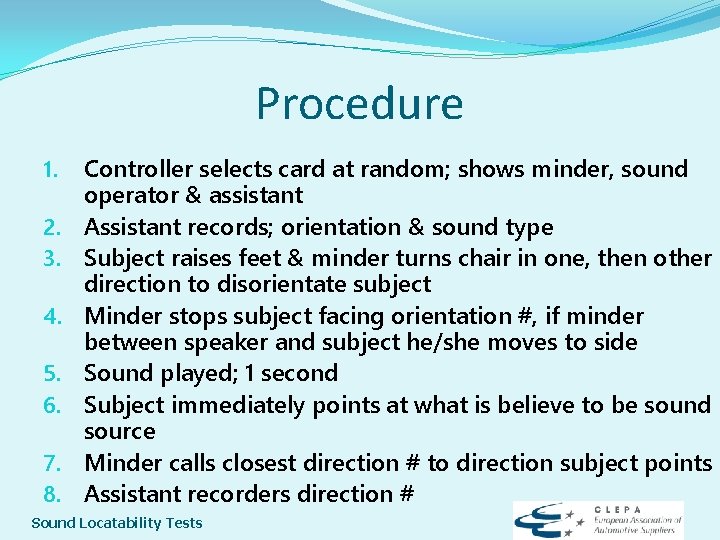 Procedure

1. Controller selects card at random; shows minder, sound operator & assistant
2. Assistant records; orientation & sound type
3. Subject raises feet & minder turns chair in one, then other direction to disorientate subject
4. Minder stops subject facing orientation #, if minder between speaker and subject he/she moves to side
5. Sound played; 1 second
6. Subject immediately points at what is believe to be sound source
7. Minder calls closest direction # to direction subject points
8. Assistant recorders direction #

Sound Locatability Tests

CLEPA
European Association of Automotive Suppliers